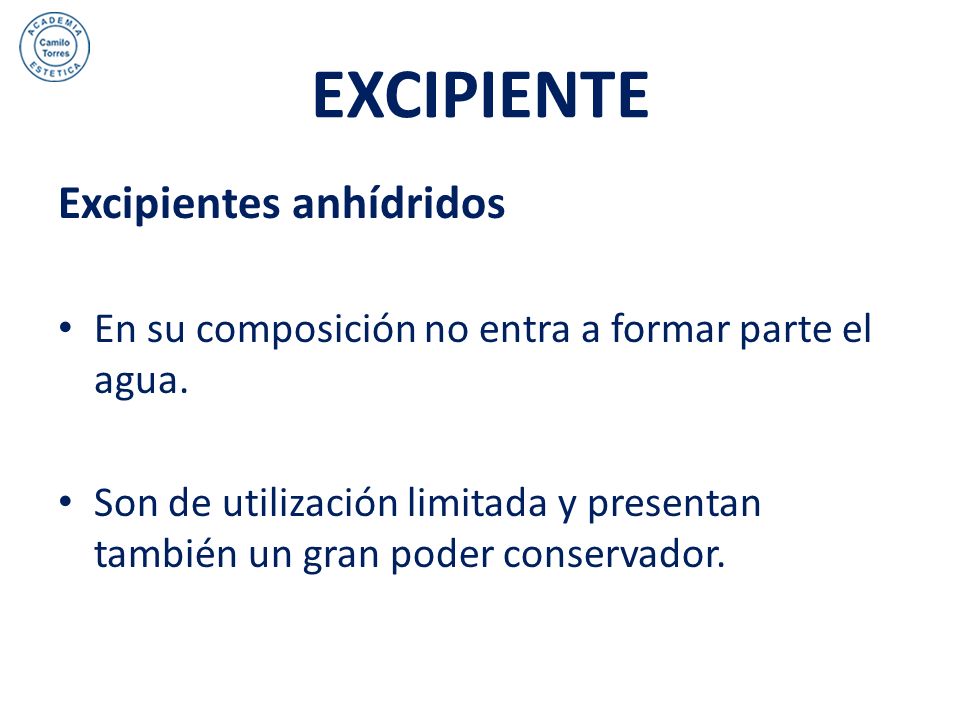 ACADEMIA
Camilo Torres
ESTETICA

EXCIPIENTE

Excipientes anhídridos

• En su composición no entra a formar parte el agua.

• Son de utilización limitada y presentan también un gran poder conservador.